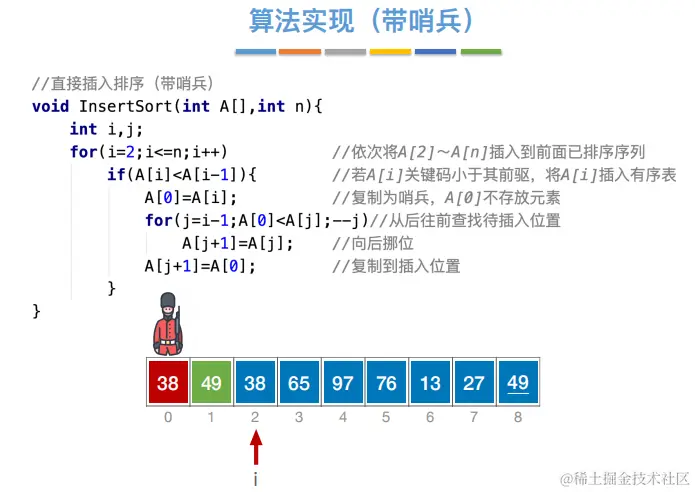 算法实现（带哨兵）

//直接插入排序（带哨兵）
void InsertSort(int A[],int n){
    int i,j;
    for(i=2;i<=n;i++)                //依次将A[2]~A[n]插入到前面已排序序列
        if(A[i]<A[i-1]){             //若A[i]关键码小于其前驱，将A[i]插入有序表
            A[0]=A[i];               //复制为哨兵，A[0]不存放元素
            for(j=i-1;A[0]<A[j];--j)//从后往前查找待插入位置
                A[j+1]=A[j];         //向后挪位
            A[j+1]=A[0];             //复制到插入位置
        }
}

| 38 | 49 | 38 | 65 | 97 | 76 | 13 | 27 | 49 |
|---|---|---|---|---|---|---|---|---|
| 0 | 1 | 2 | 3 | 4 | 5 | 6 | 7 | 8 |

i

@稀土掘金技术社区